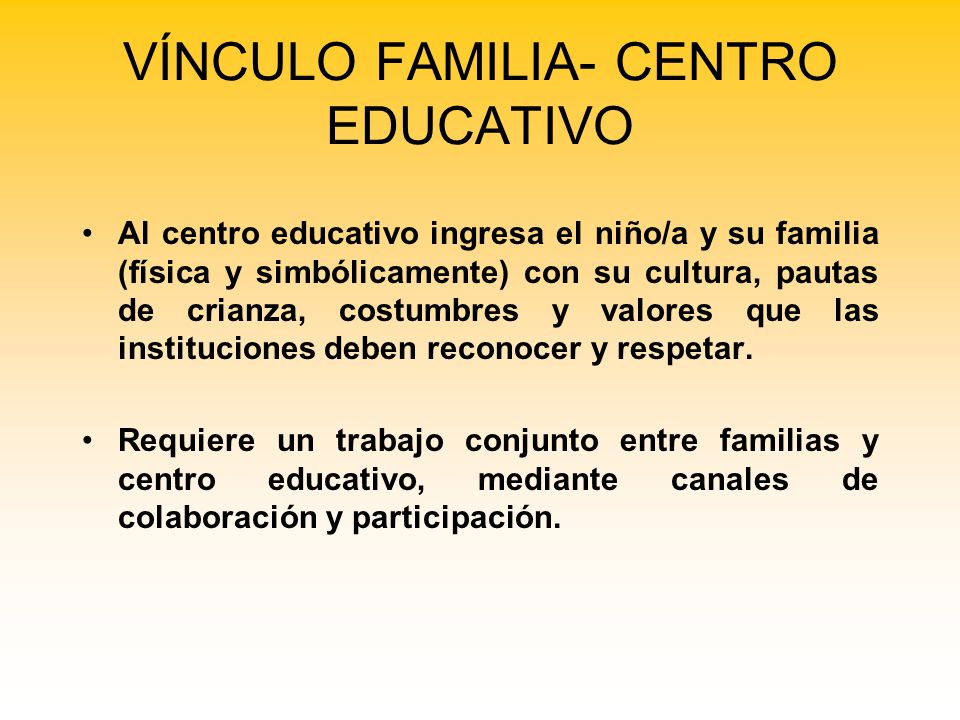 VÍNCULO FAMILIA- CENTRO EDUCATIVO

• Al centro educativo ingresa el niño/a y su familia (física y simbólicamente) con su cultura, pautas de crianza, costumbres y valores que las instituciones deben reconocer y respetar.

• Requiere un trabajo conjunto entre familias y centro educativo, mediante canales de colaboración y participación.